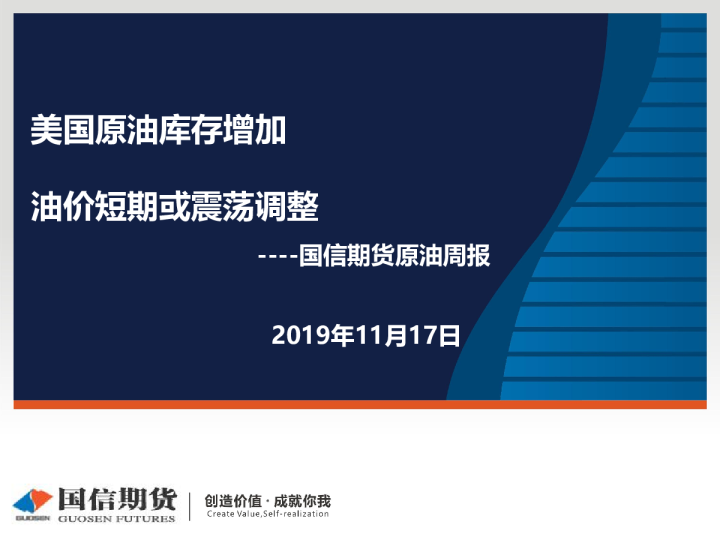 美国原油库存增加

油价短期或震荡调整

----国信期货原油周报

2019年11月17日

GUOSEN 国信期货 GUOSEN FUTURES

创造价值 · 成就你我
Create Value,Self-realization